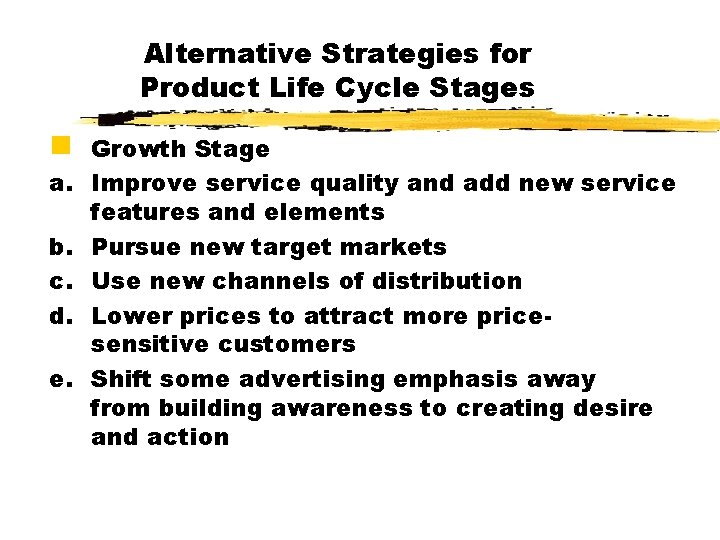 Alternative Strategies for Product Life Cycle Stages

Growth Stage

a. Improve service quality and add new service features and elements

b. Pursue new target markets

c. Use new channels of distribution

d. Lower prices to attract more price-sensitive customers

e. Shift some advertising emphasis away from building awareness to creating desire and action